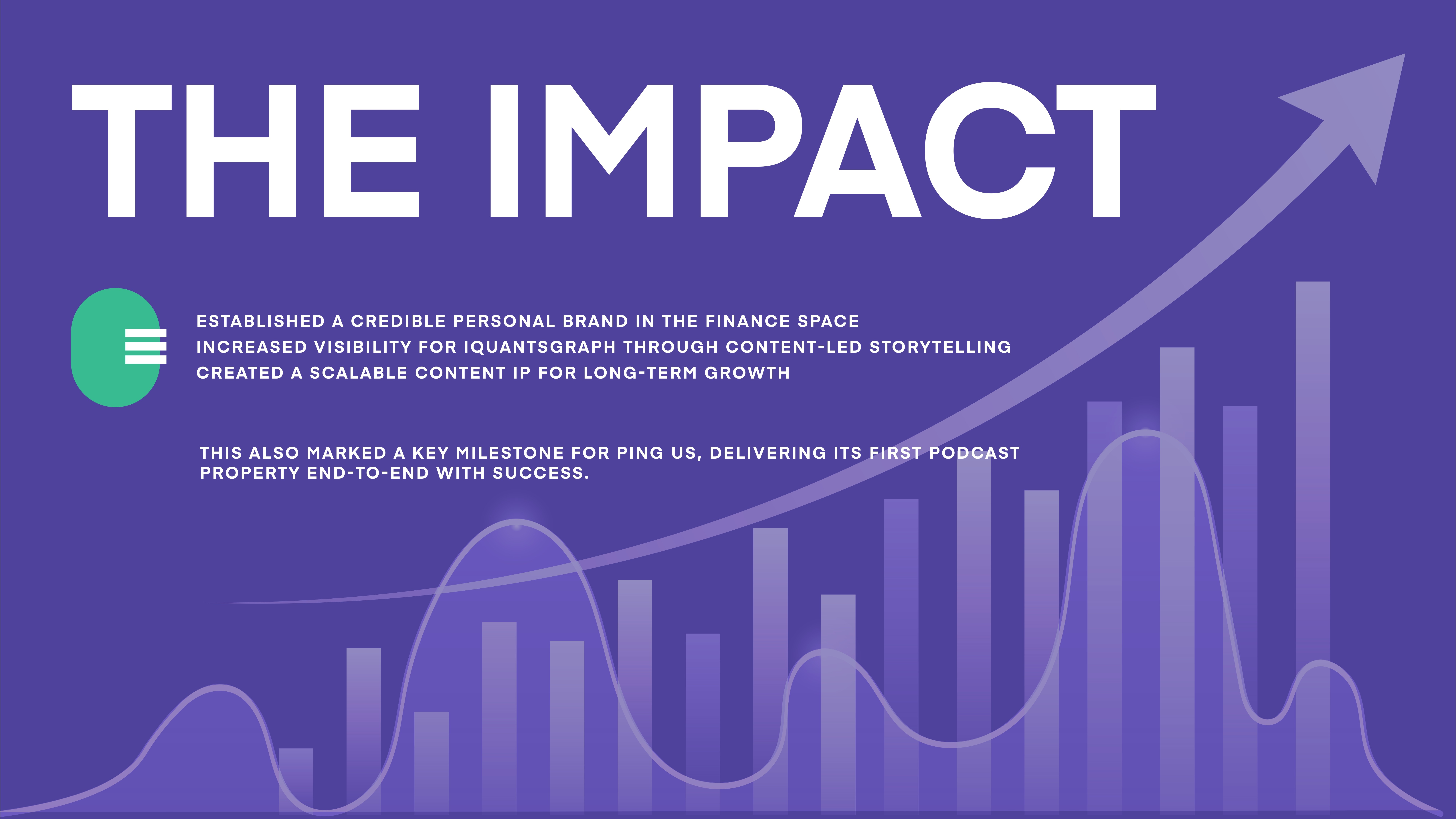 THE IMPACT

ESTABLISHED A CREDIBLE PERSONAL BRAND IN THE FINANCE SPACE
INCREASED VISIBILITY FOR IQUANTSGRAPH THROUGH CONTENT-LED STORYTELLING
CREATED A SCALABLE CONTENT IP FOR LONG-TERM GROWTH

THIS ALSO MARKED A KEY MILESTONE FOR PING US, DELIVERING ITS FIRST PODCAST PROPERTY END-TO-END WITH SUCCESS.